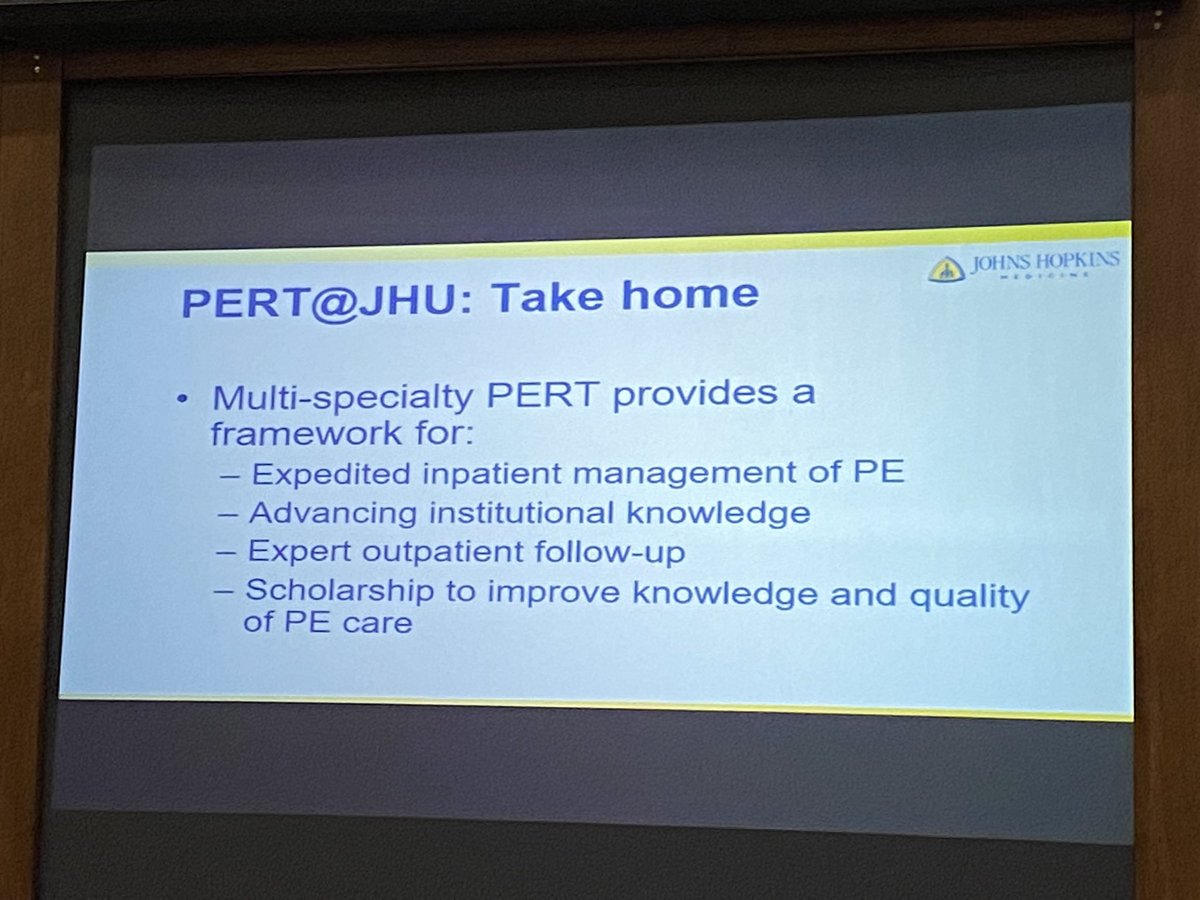 JOHNS HOPKINS
MEDICINE

PERT@JHU: Take home

• Multi-specialty PERT provides a framework for:
– Expedited inpatient management of PE
– Advancing institutional knowledge
– Expert outpatient follow-up
– Scholarship to improve knowledge and quality of PE care